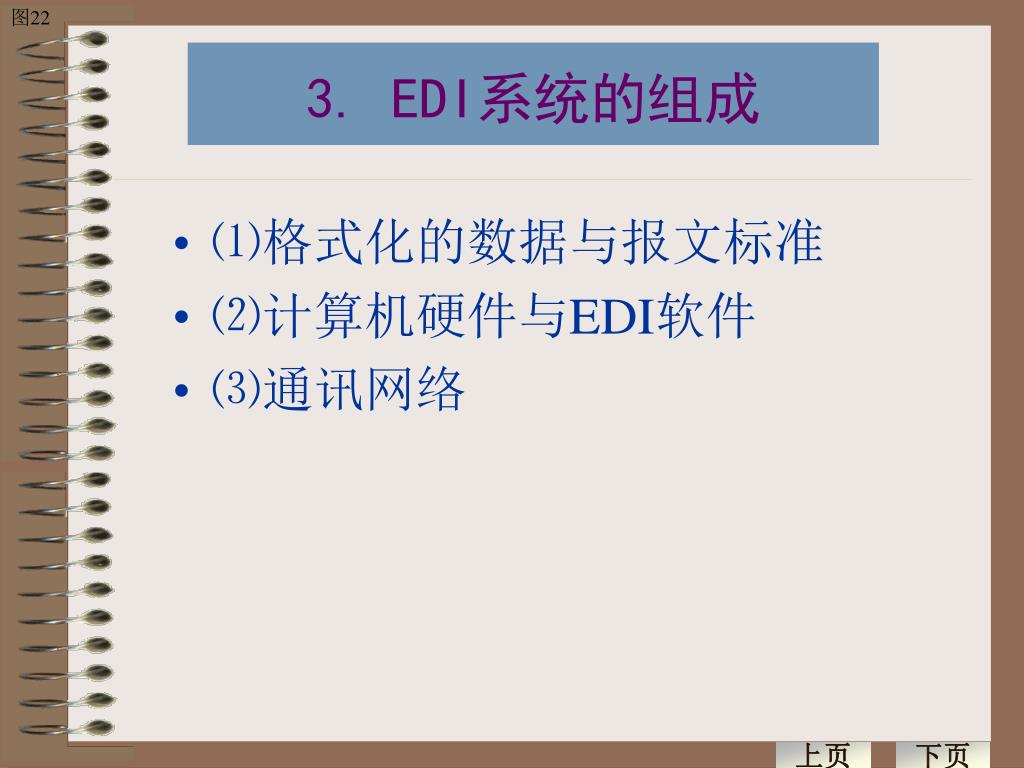 图22

3. EDI系统的组成

• ⑴格式化的数据与报文标准
• ⑵计算机硬件与EDI软件
• ⑶通讯网络

上页 下页